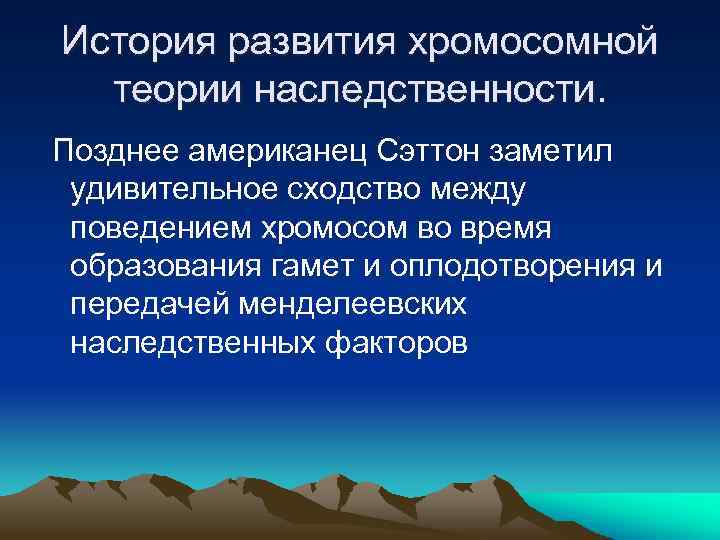 История развития хромосомной теории наследственности.

Позднее американец Сэттон заметил удивительное сходство между поведением хромосом во время образования гамет и оплодотворения и передачей менделеевских наследственных факторов